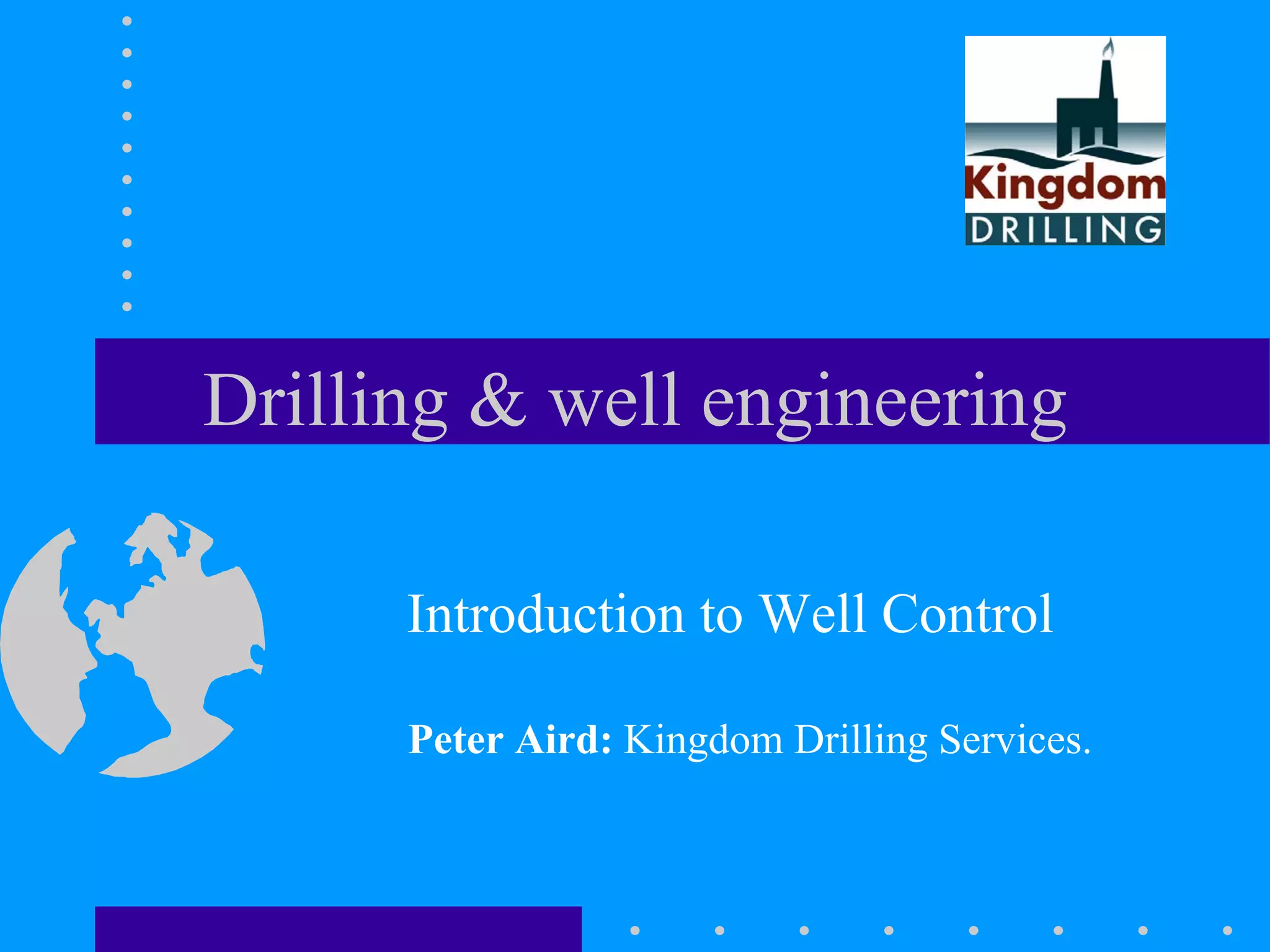 Kingdom
DRILLING

Drilling & well engineering

Introduction to Well Control

Peter Aird: Kingdom Drilling Services.